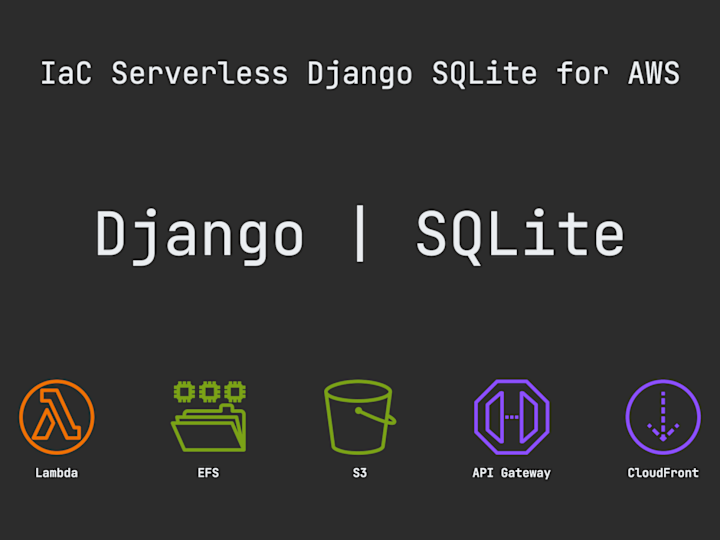 IaC Serverless Django SQLite for AWS

Django | SQLite

Lambda

EFS

S3

API Gateway

CloudFront